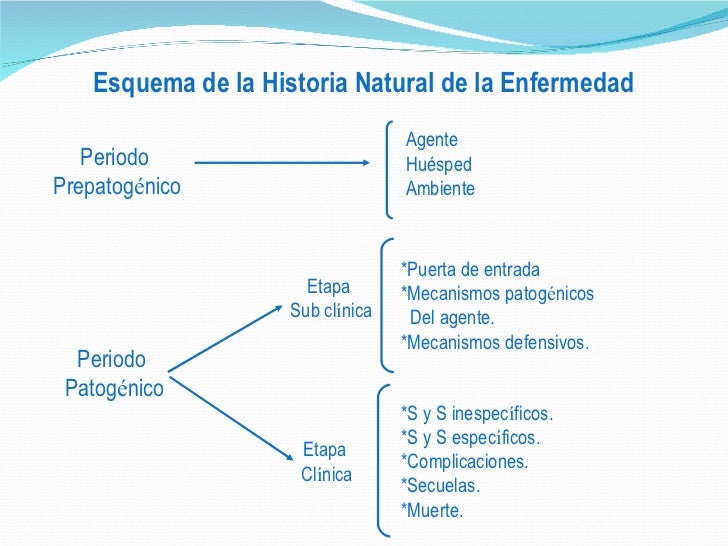 Esquema de la Historia Natural de la Enfermedad

Periodo Prepatogénico

Agente
Huésped
Ambiente

Periodo Patogénico

Etapa Sub clínica

*Puerta de entrada
*Mecanismos patogénicos Del agente.
*Mecanismos defensivos.

Etapa Clínica

*S y S inespecíficos.
*S y S específicos.
*Complicaciones.
*Secuelas.
*Muerte.